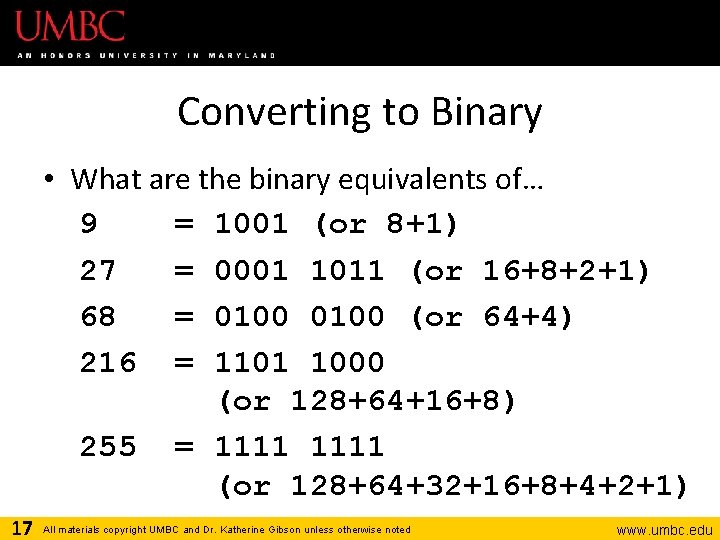 UMBC
AN HONORS UNIVERSITY IN MARYLAND

Converting to Binary

• What are the binary equivalents of…

9 = 1001 (or 8+1)

27 = 0001 1011 (or 16+8+2+1)

68 = 0100 0100 (or 64+4)

216 = 1101 1000 (or 128+64+16+8)

255 = 1111 1111 (or 128+64+32+16+8+4+2+1)

17 All materials copyright UMBC and Dr. Katherine Gibson unless otherwise noted www.umbc.edu